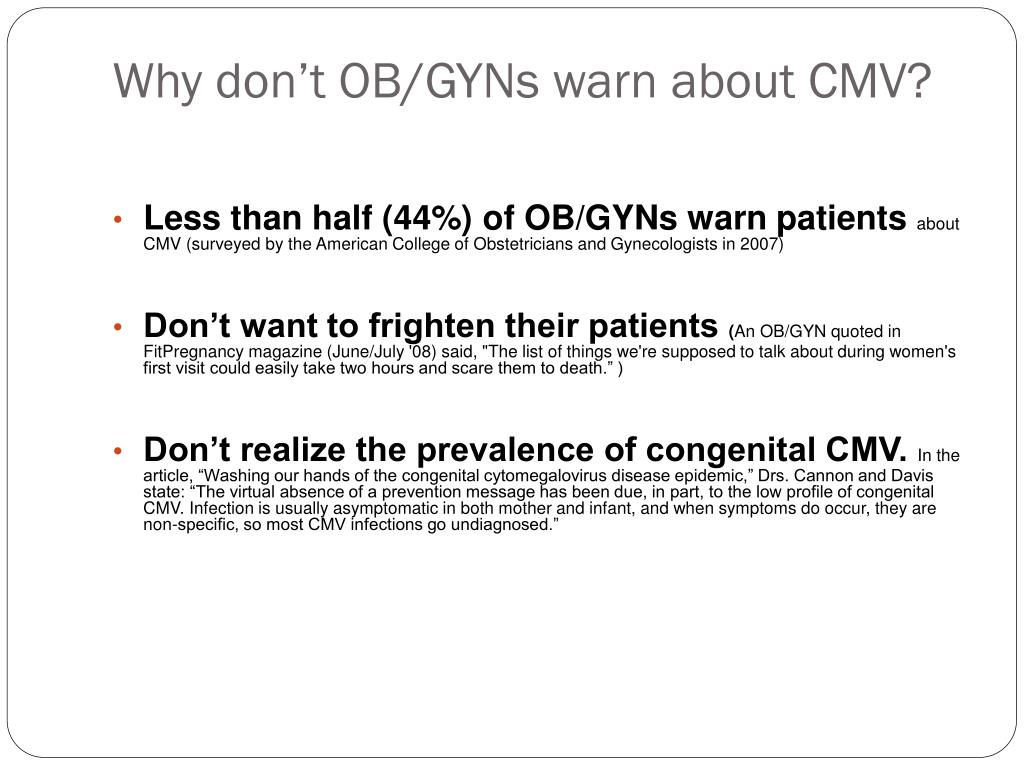 Why don’t OB/GYNs warn about CMV?

• Less than half (44%) of OB/GYNs warn patients about CMV (surveyed by the American College of Obstetricians and Gynecologists in 2007)

• Don’t want to frighten their patients (An OB/GYN quoted in FitPregnancy magazine (June/July '08) said, "The list of things we're supposed to talk about during women's first visit could easily take two hours and scare them to death.” )

• Don’t realize the prevalence of congenital CMV. In the article, “Washing our hands of the congenital cytomegalovirus disease epidemic,” Drs. Cannon and Davis state: “The virtual absence of a prevention message has been due, in part, to the low profile of congenital CMV. Infection is usually asymptomatic in both mother and infant, and when symptoms do occur, they are non-specific, so most CMV infections go undiagnosed.”